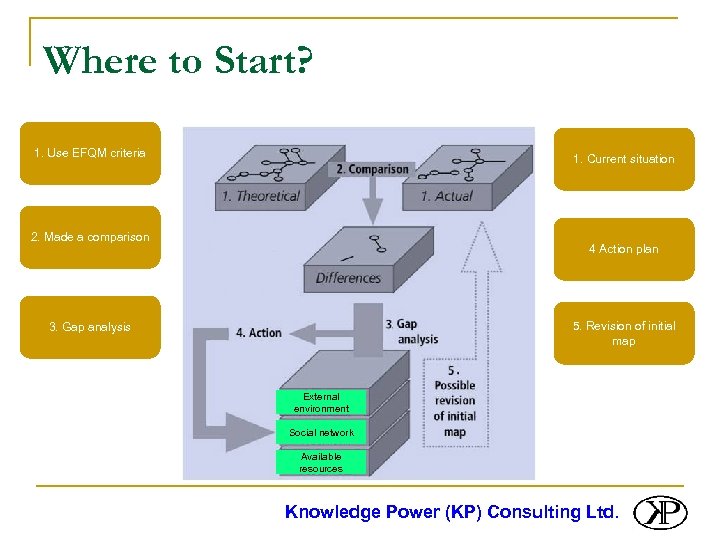 Where to Start?

1. Use EFQM criteria

2. Made a comparison

3. Gap analysis

1. Theoretical

2. Comparison

1. Actual

Differences

4. Action

3. Gap analysis

5. Possible revision of initial map

External environment

Social network

Available resources

1. Current situation

4 Action plan

5. Revision of initial map

Knowledge Power (KP) Consulting Ltd.

KP